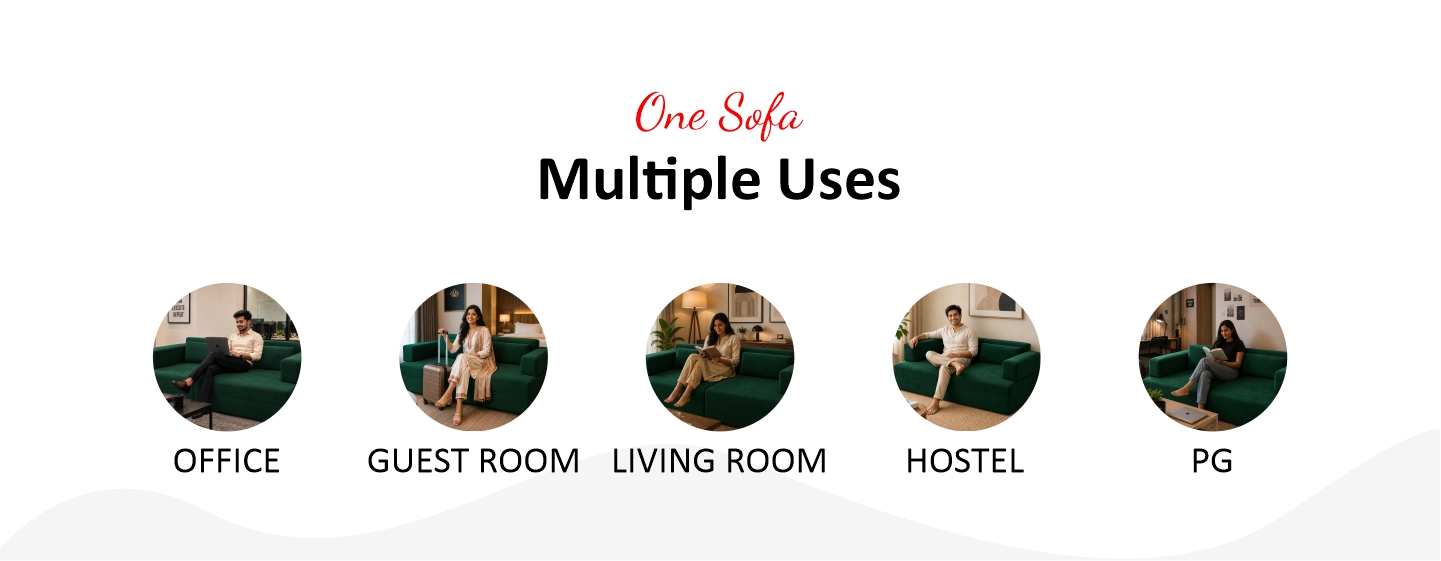 One Sofa
Multiple Uses

OFFICE
GUEST ROOM
LIVING ROOM
HOSTEL
PG